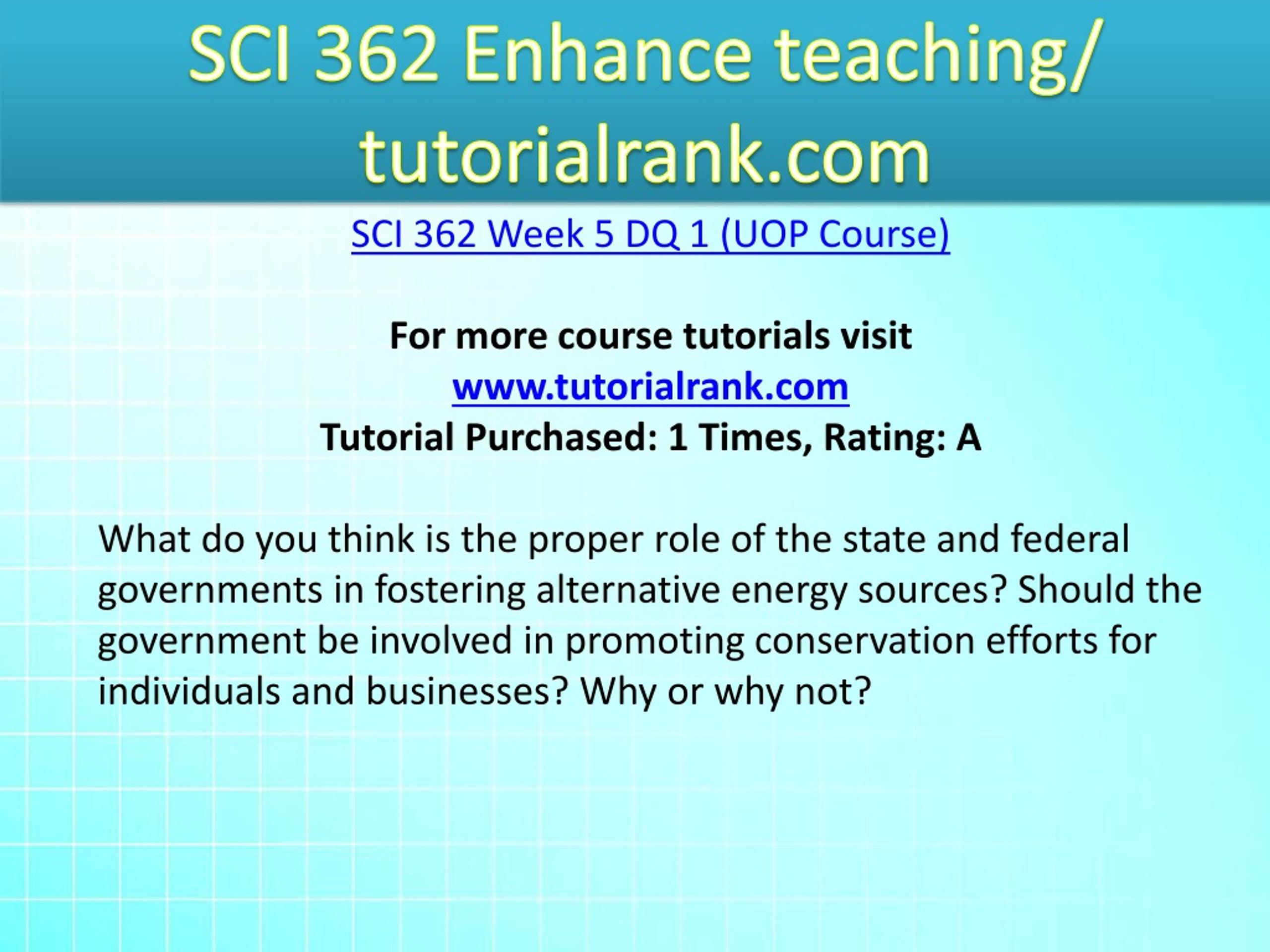 SCI 362 Enhance teaching/ tutorialrank.com

SCI 362 Week 5 DQ 1 (UOP Course)

For more course tutorials visit
www.tutorialrank.com
Tutorial Purchased: 1 Times, Rating: A

What do you think is the proper role of the state and federal governments in fostering alternative energy sources? Should the government be involved in promoting conservation efforts for individuals and businesses? Why or why not?